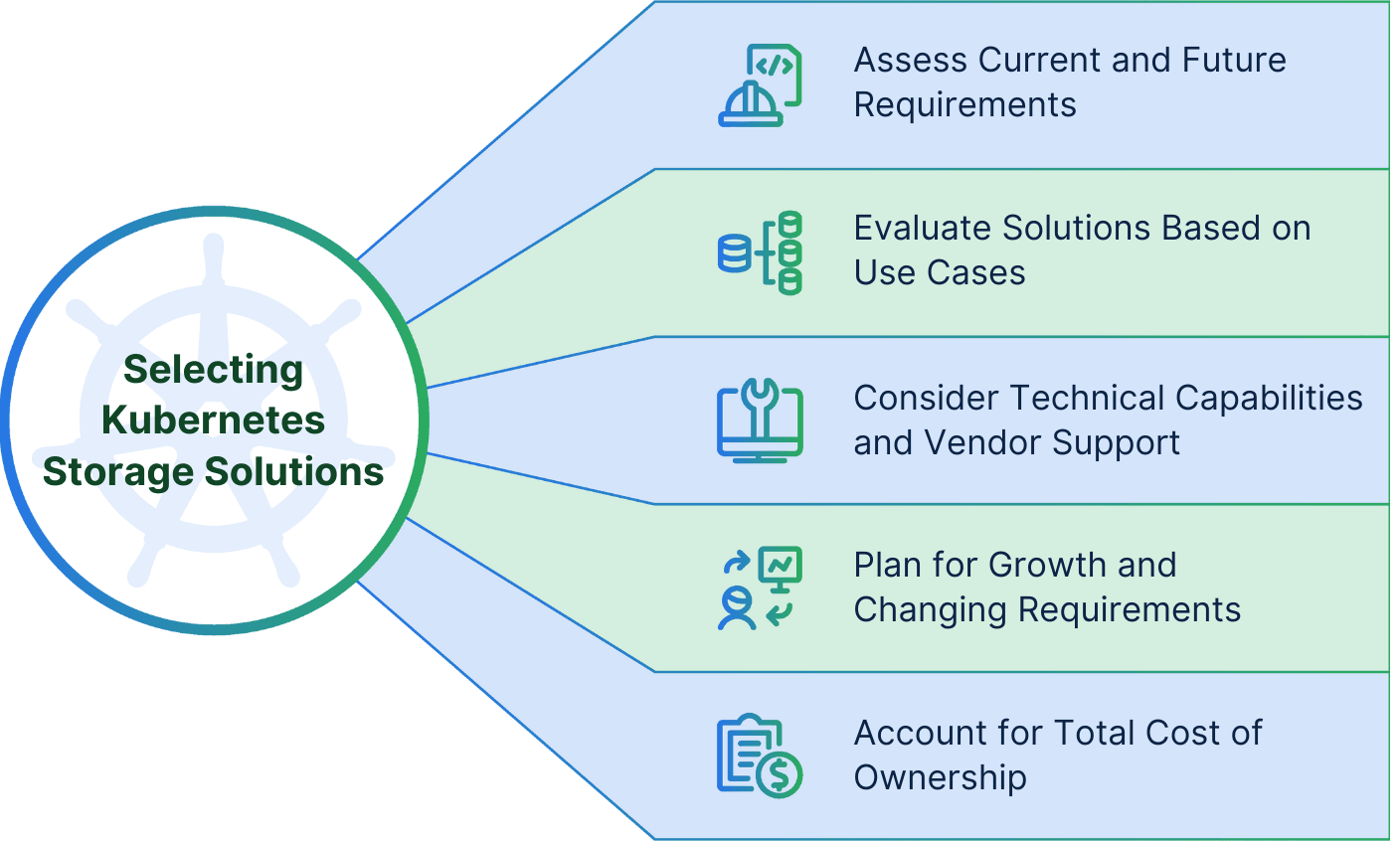 Selecting Kubernetes Storage Solutions

Assess Current and Future Requirements

Evaluate Solutions Based on Use Cases

Consider Technical Capabilities and Vendor Support

Plan for Growth and Changing Requirements

Account for Total Cost of Ownership